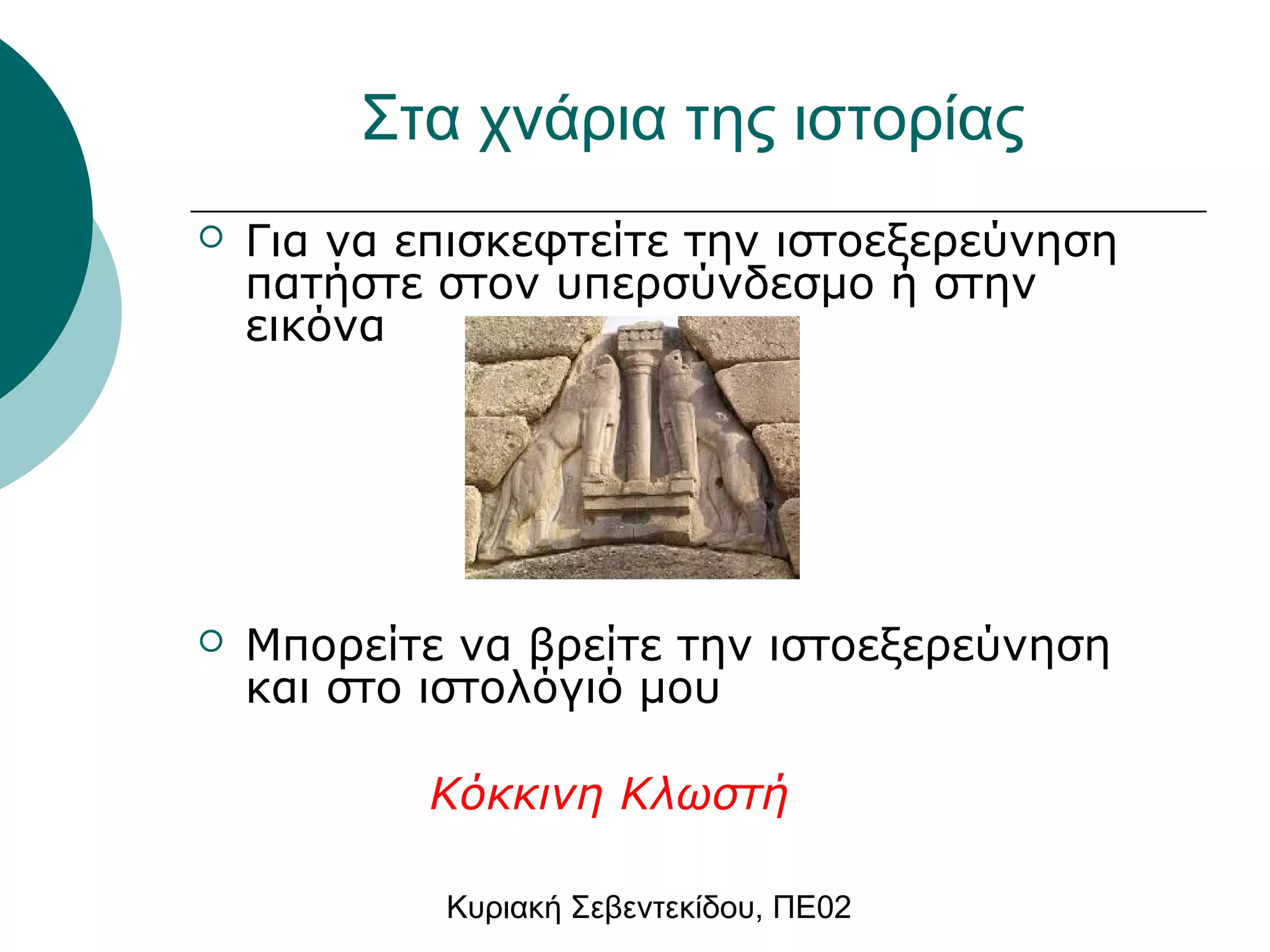 Στα χνάρια της ιστορίας

Για να επισκεφτείτε την ιστοεξερεύνηση πατήστε στον υπερσύνδεσμο ή στην εικόνα

Μπορείτε να βρείτε την ιστοεξερεύνηση και στο ιστολόγιό μου

Κόκκινη Κλωστή

Κυριακή Σεβεντεκίδου, ΠΕ02